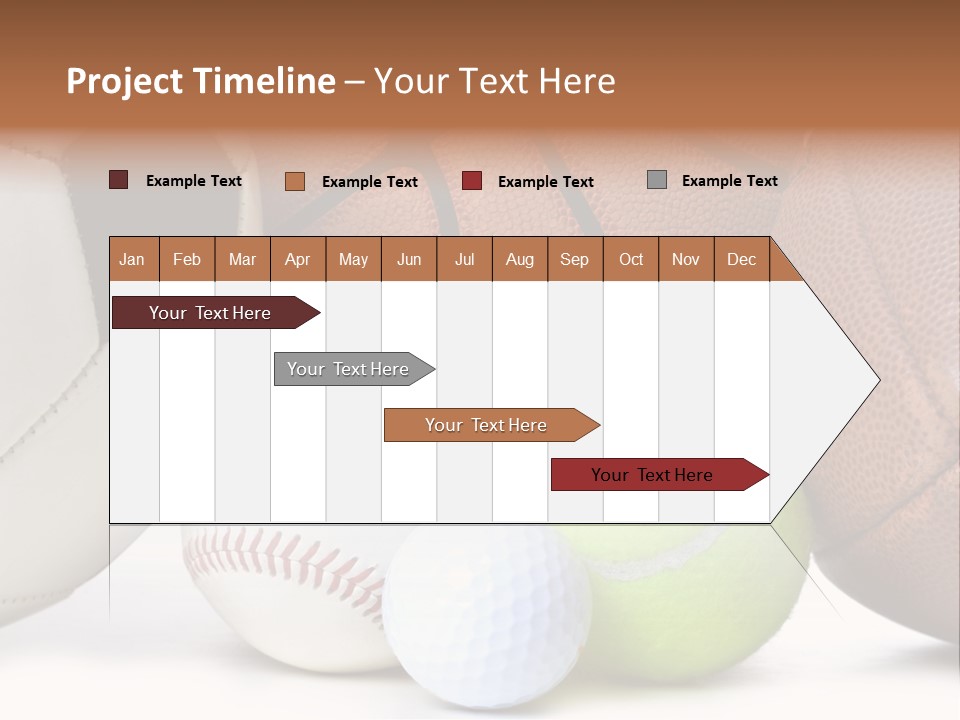 Project Timeline – Your Text Here

Example Text Example Text Example Text Example Text

| Jan | Feb | Mar | Apr | May | Jun | Jul | Aug | Sep | Oct | Nov | Dec |
|---|---|---|---|---|---|---|---|---|---|---|---|

Your Text Here

Your Text Here

Your Text Here

Your Text Here